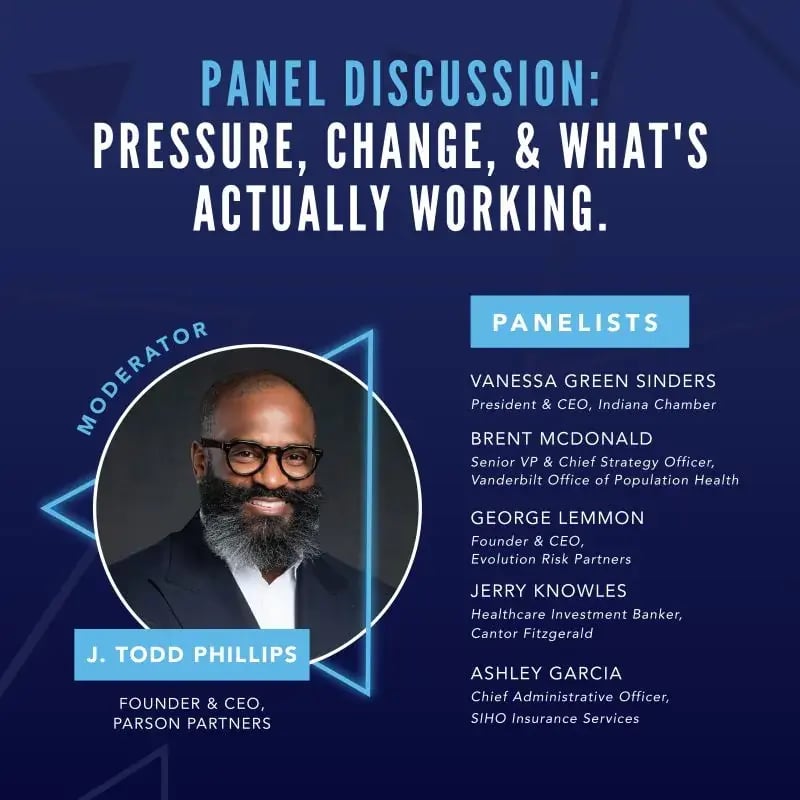 PANEL DISCUSSION:
PRESSURE, CHANGE, & WHAT'S ACTUALLY WORKING.

MODERATOR

J. TODD PHILLIPS

FOUNDER & CEO, PARSON PARTNERS

PANELISTS

VANESSA GREEN SINDERS
President & CEO, Indiana Chamber

BRENT MCDONALD
Senior VP & Chief Strategy Officer, Vanderbilt Office of Population Health

GEORGE LEMMON
Founder & CEO, Evolution Risk Partners

JERRY KNOWLES
Healthcare Investment Banker, Cantor Fitzgerald

ASHLEY GARCIA
Chief Administrative Officer, SIHO Insurance Services